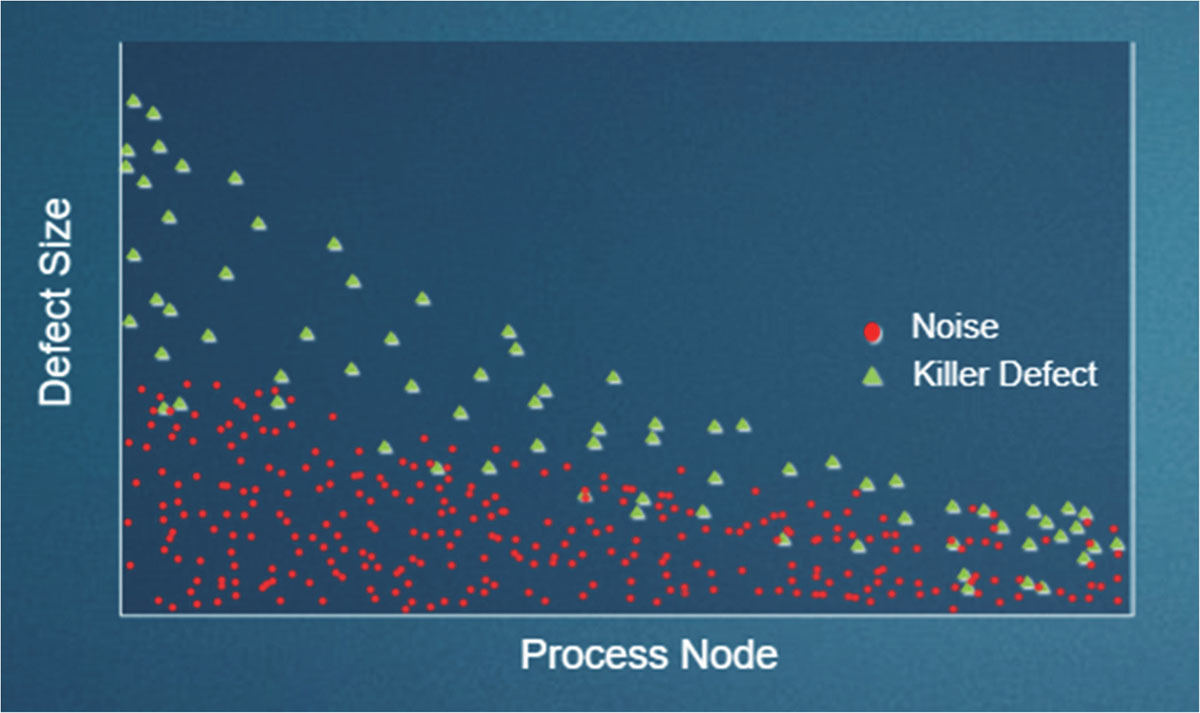 Defect Size

Noise
Killer Defect

Process Node